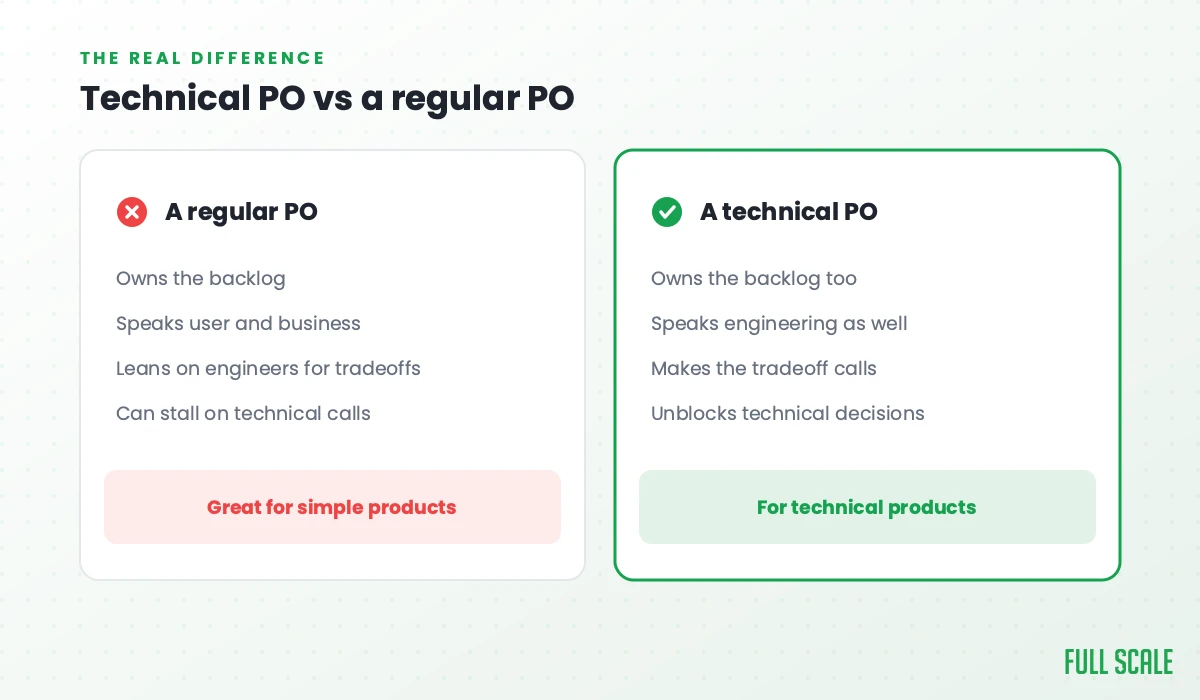 THE REAL DIFFERENCE
Technical PO vs a regular PO

A regular PO

Owns the backlog

Speaks user and business

Leans on engineers for tradeoffs

Can stall on technical calls

Great for simple products

A technical PO

Owns the backlog too

Speaks engineering as well

Makes the tradeoff calls

Unblocks technical decisions

For technical products

FULL SCALE